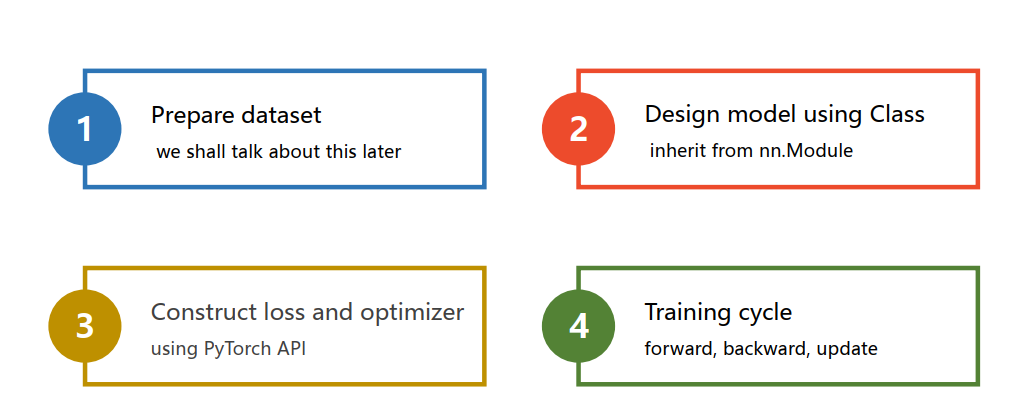 1
Prepare dataset
we shall talk about this later

2
Design model using Class
inherit from nn.Module

3
Construct loss and optimizer
using PyTorch API

4
Training cycle
forward, backward, update